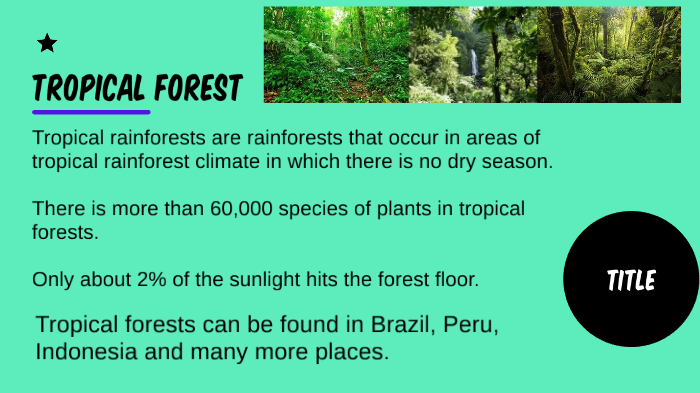 TROPICAL FOREST

Tropical rainforests are rainforests that occur in areas of tropical rainforest climate in which there is no dry season.

There is more than 60,000 species of plants in tropical forests.

Only about 2% of the sunlight hits the forest floor.

Tropical forests can be found in Brazil, Peru, Indonesia and many more places.

TITLE